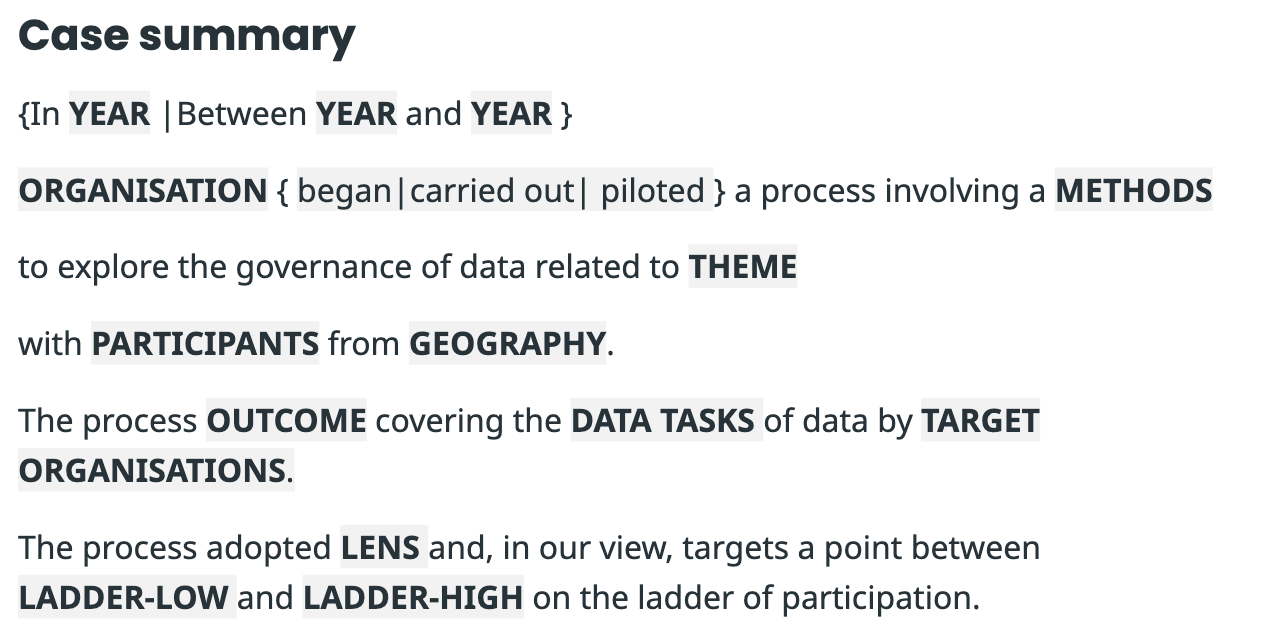 Case summary

{In YEAR |Between YEAR and YEAR }

ORGANISATION { began|carried out| piloted } a process involving a METHODS

to explore the governance of data related to THEME

with PARTICIPANTS from GEOGRAPHY.

The process OUTCOME covering the DATA TASKS of data by TARGET ORGANISATIONS.

The process adopted LENS and, in our view, targets a point between LADDER-LOW and LADDER-HIGH on the ladder of participation.